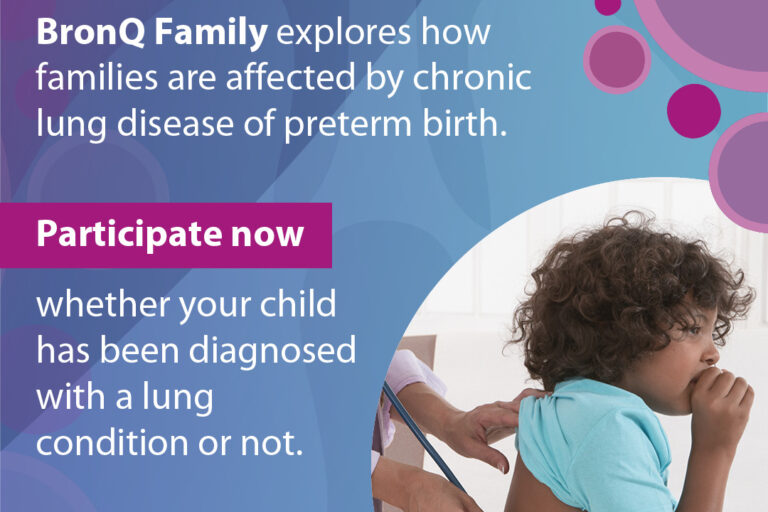 BronQ Family explores how families are affected by chronic lung disease of preterm birth.

Participate now

whether your child has been diagnosed with a lung condition or not.